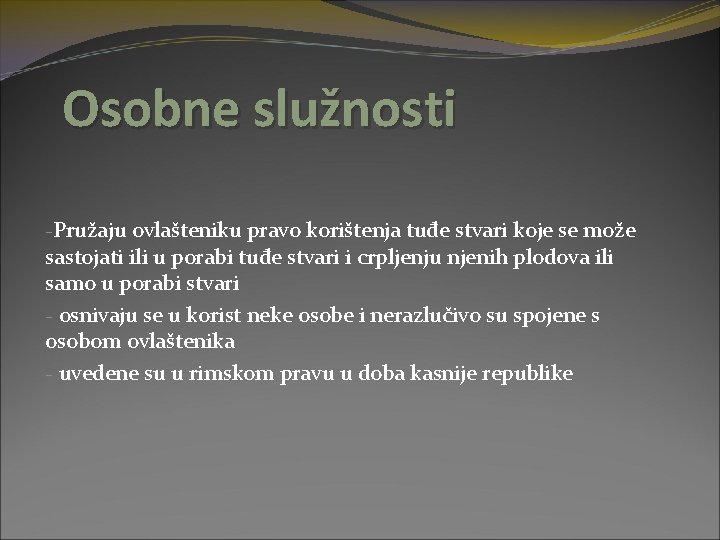 Osobne služnosti

-Pružaju ovlašteniku pravo korištenja tuđe stvari koje se može sastojati ili u porabi tuđe stvari i crpljenju njenih plodova ili samo u porabi stvari

- osnivaju se u korist neke osobe i nerazlučivo su spojene s osobom ovlaštenika

- uvedene su u rimskom pravu u doba kasnije republike